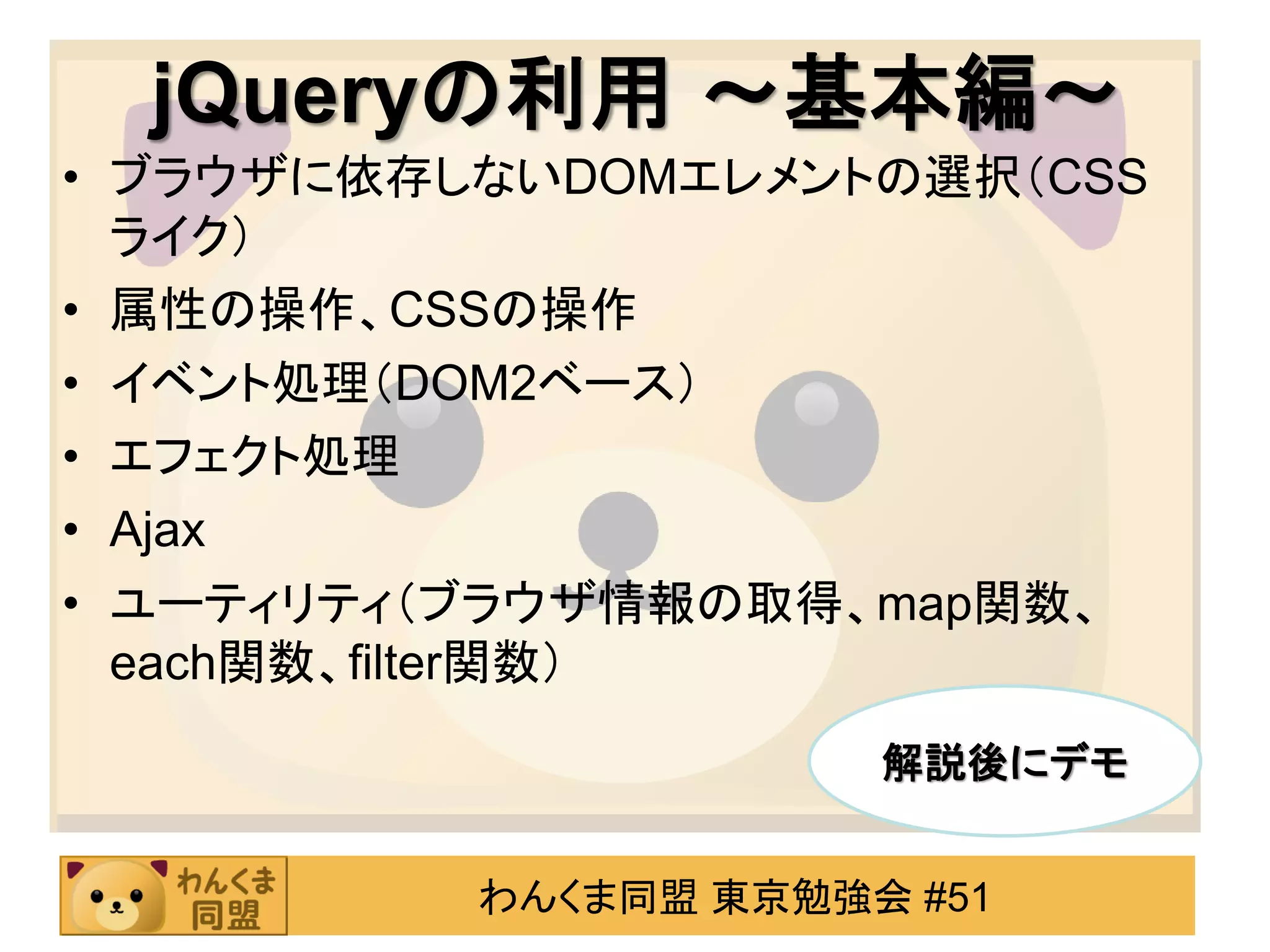 jQueryの利用 ～基本編～

• ブラウザに依存しないDOMエレメントの選択（CSSライク）
• 属性の操作、CSSの操作
• イベント処理（DOM2ベース）
• エフェクト処理
• Ajax
• ユーティリティ（ブラウザ情報の取得、map関数、each関数、filter関数）

解説後にデモ

わんくま同盟

わんくま同盟 東京勉強会 #51